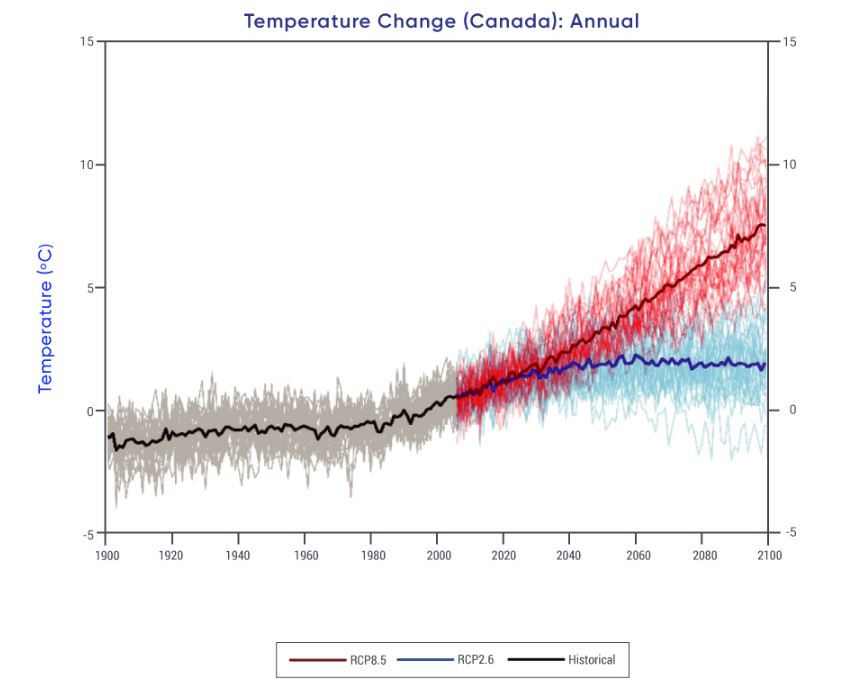 Temperature Change (Canada): Annual

Temperature (°C)

15
10
5
0
-5

15
10
5
0
-5

1900 1920 1940 1960 1980 2000 2020 2040 2060 2080 2100

RCP8.5 RCP2.6 Historical